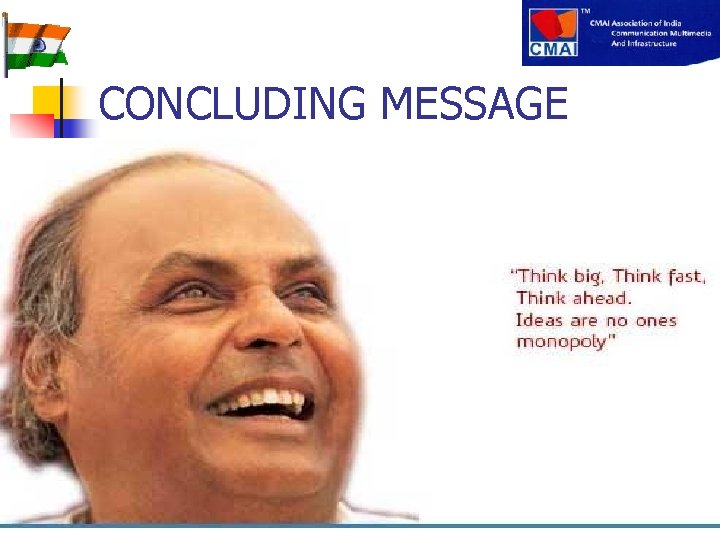 CMAI
TM
CMAI Association of India
Communication Multimedia
And Infrastructure

CONCLUDING MESSAGE

"Think big, Think fast,
Think ahead.
Ideas are no ones
monopoly"